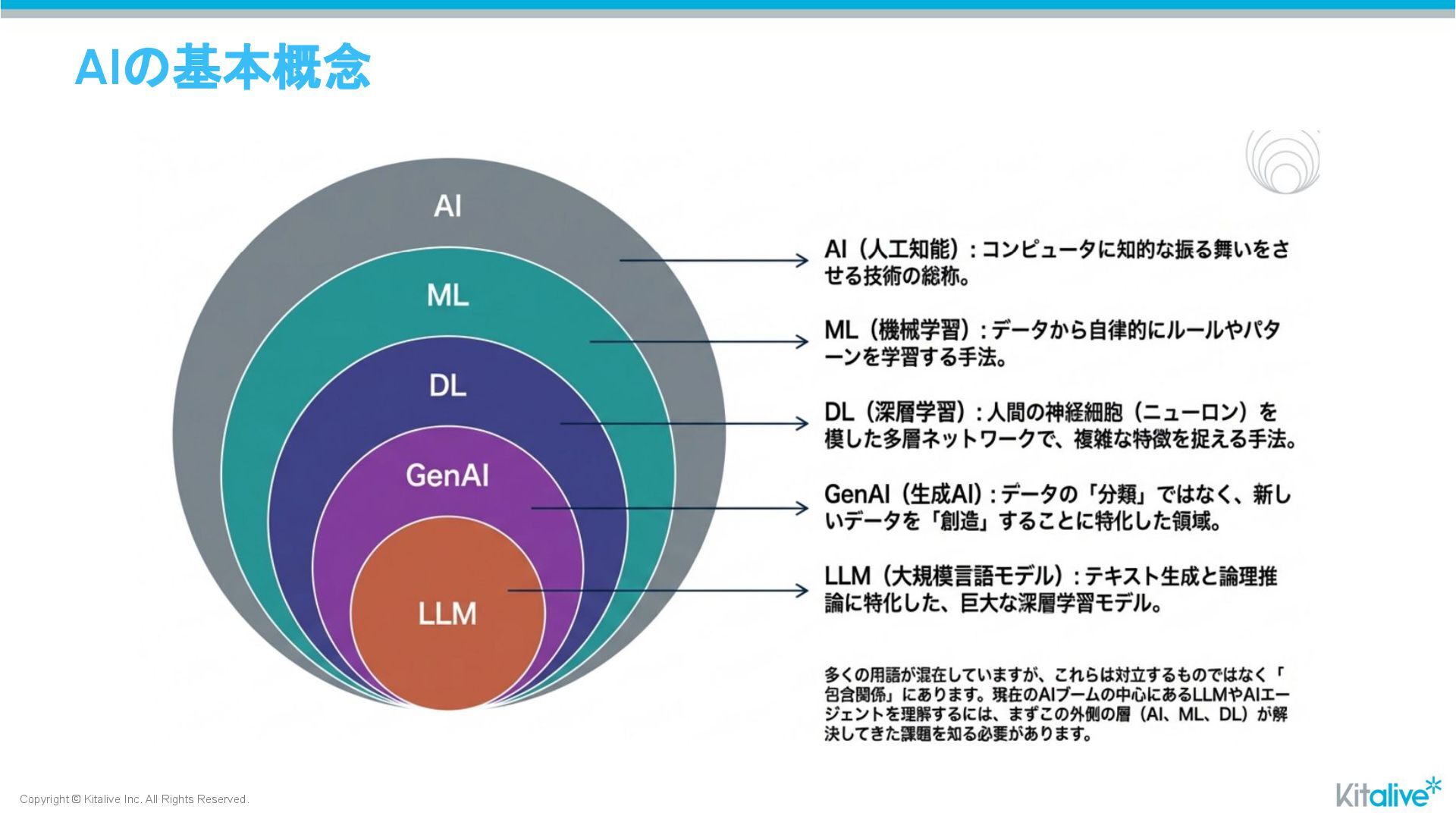 AIの基本概念

AI

ML

DL

GenAI

LLM

AI（人工知能）: コンピュータに知的な振る舞いをさせる技術の総称。

ML（機械学習）: データから自律的にルールやパターンを学習する手法。

DL（深層学習）: 人間の神経細胞（ニューロン）を模した多層ネットワークで、複雑な特徴を捉える手法。

GenAI（生成AI）: データの「分類」ではなく、新しいデータを「創造」することに特化した領域。

LLM（大規模言語モデル）: テキスト生成と論理推論に特化した、巨大な深層学習モデル。

多くの用語が混在していますが、これらは対立するものではなく「包含関係」にあります。現在のAIブームの中心にあるLLMやAIエージェントを理解するには、まずこの外側の層（AI、ML、DL）が解決してきた課題を知る必要があります。

Copyright © Kitalive Inc. All Rights Reserved.

Kitalive